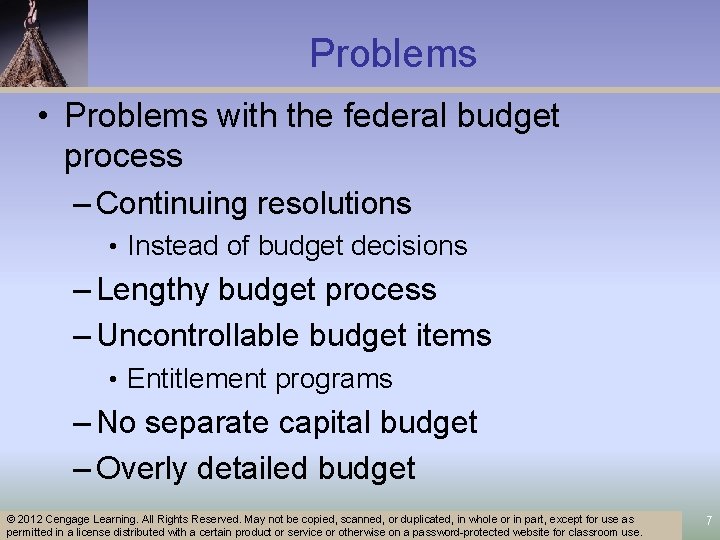 Problems

• Problems with the federal budget process
– Continuing resolutions
• Instead of budget decisions
– Lengthy budget process
– Uncontrollable budget items
• Entitlement programs
– No separate capital budget
– Overly detailed budget

© 2012 Cengage Learning. All Rights Reserved. May not be copied, scanned, or duplicated, in whole or in part, except for use as permitted in a license distributed with a certain product or service or otherwise on a password-protected website for classroom use.

7